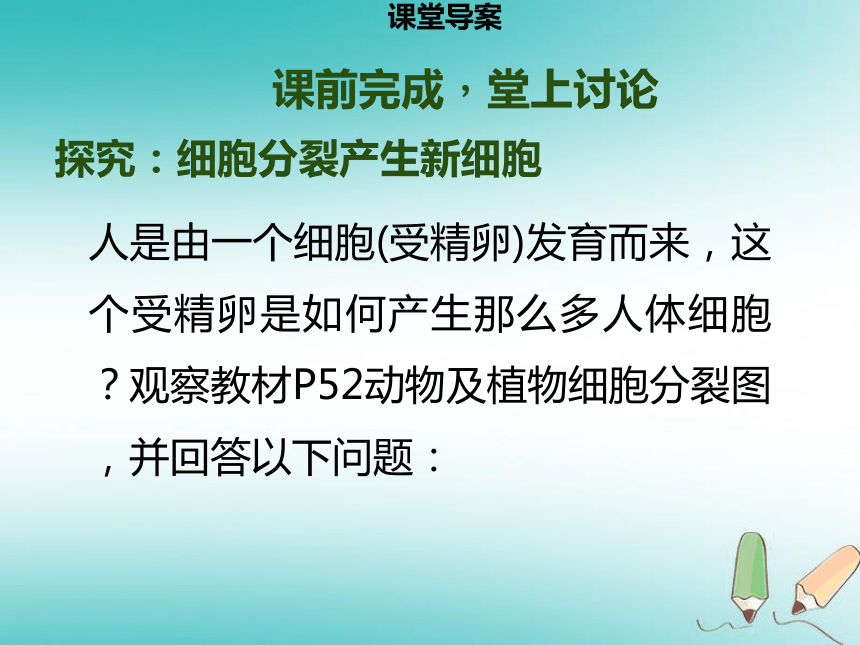 课堂导案

课前完成，堂上讨论

探究：细胞分裂产生新细胞

人是由一个细胞(受精卵)发育而来，这个受精卵是如何产生那么多人体细胞？观察教材P52动物及植物细胞分裂图，并回答以下问题：